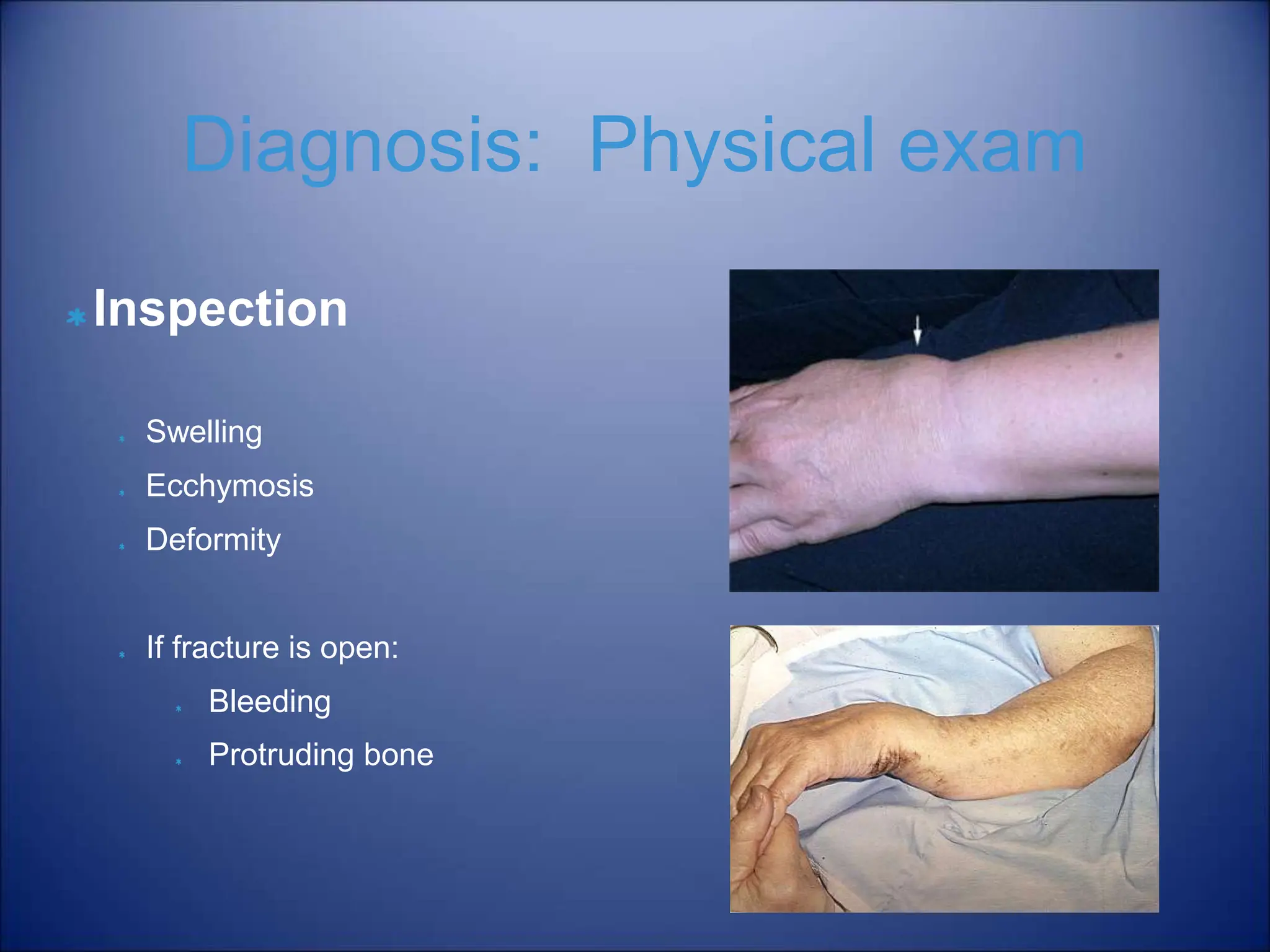 Diagnosis: Physical exam

Inspection

Swelling

Ecchymosis

Deformity

If fracture is open:

Bleeding

Protruding bone